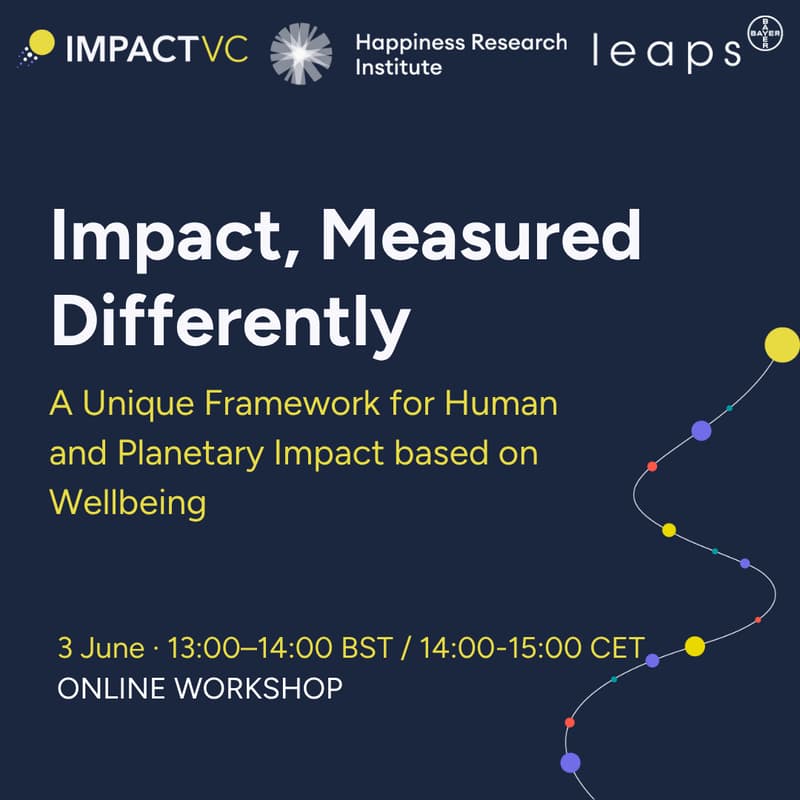 IMPACTVC

Happiness Research Institute

leaps

BAYER

Impact, Measured Differently

A Unique Framework for Human and Planetary Impact based on Wellbeing

3 June · 13:00–14:00 BST / 14:00-15:00 CET
ONLINE WORKSHOP